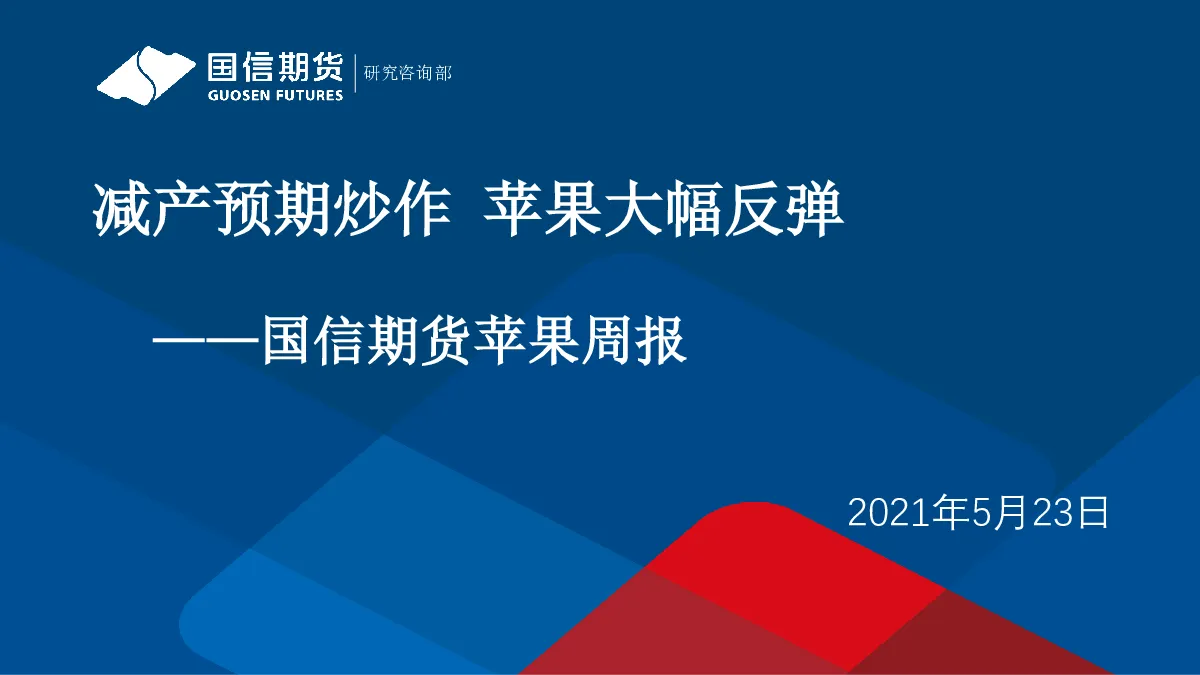 国信期货
GUOSEN FUTURES
研究咨询部

减产预期炒作 苹果大幅反弹

——国信期货苹果周报

2021年5月23日